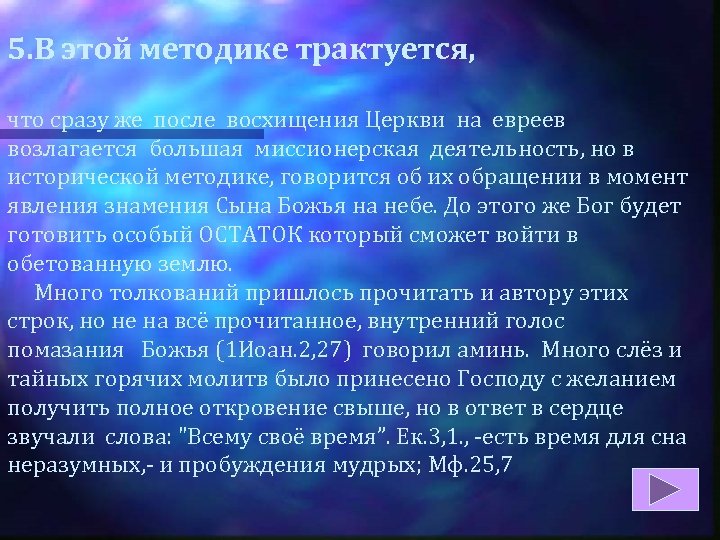 5.В этой методике трактуется,

что сразу же после восхищения Церкви на евреев возлагается большая миссионерская деятельность, но в исторической методике, говорится об их обращении в момент явления знамения Сына Божья на небе. До этого же Бог будет готовить особый ОСТАТОК который сможет войти в обетованную землю.

Много толкований пришлось прочитать и автору этих строк, но не на всё прочитанное, внутренний голос помазания Божья (1Иоан.2,27) говорил аминь. Много слёз и тайных горячих молитв было принесено Господу с желанием получить полное откровение свыше, но в ответ в сердце звучали слова: "Всему своё время". Ек.3,1., -есть время для сна неразумных,- и пробуждения мудрых; Мф.25,7